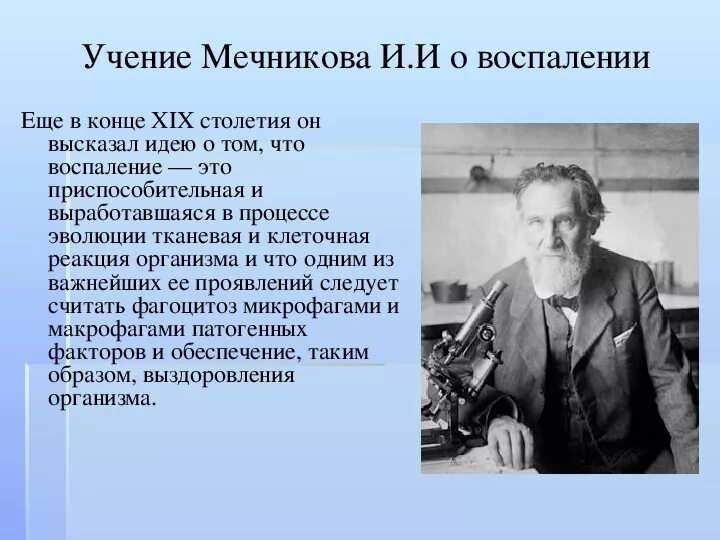 Учение Мечникова И.И о воспалении

Еще в конце XIX столетия он высказал идею о том, что воспаление — это приспособительная и выработавшаяся в процессе эволюции тканевая и клеточная реакция организма и что одним из важнейших ее проявлений следует считать фагоцитоз микрофагами и макрофагами патогенных факторов и обеспечение, таким образом, выздоровления организма.